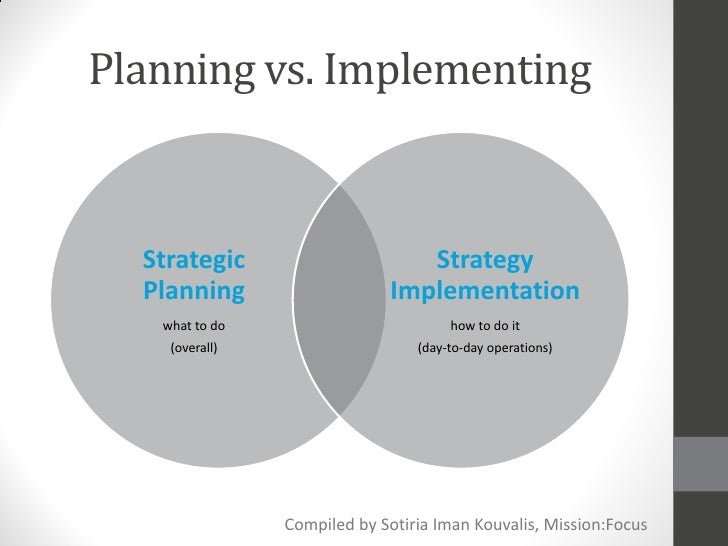 Planning vs. Implementing

Strategic Planning

what to do
(overall)

Strategy Implementation

how to do it
(day-to-day operations)

Compiled by Sotiria Iman Kouvalis, Mission:Focus